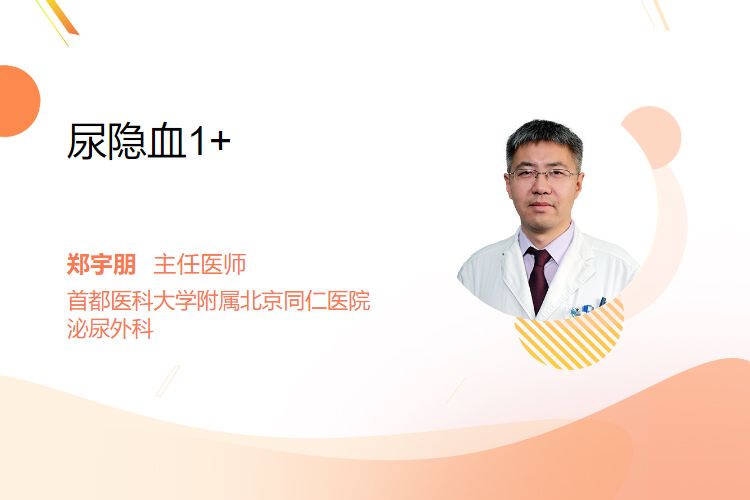 尿隐血1+

郑宇朋 主任医师
首都医科大学附属北京同仁医院
泌尿外科